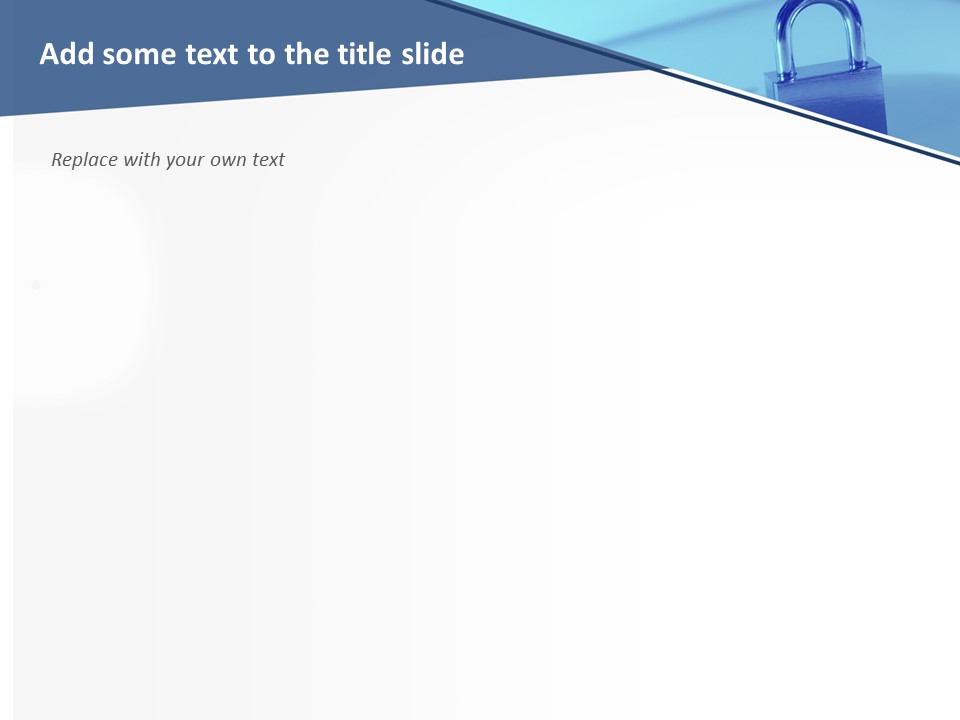 Add some text to the title slide

Replace with your own text